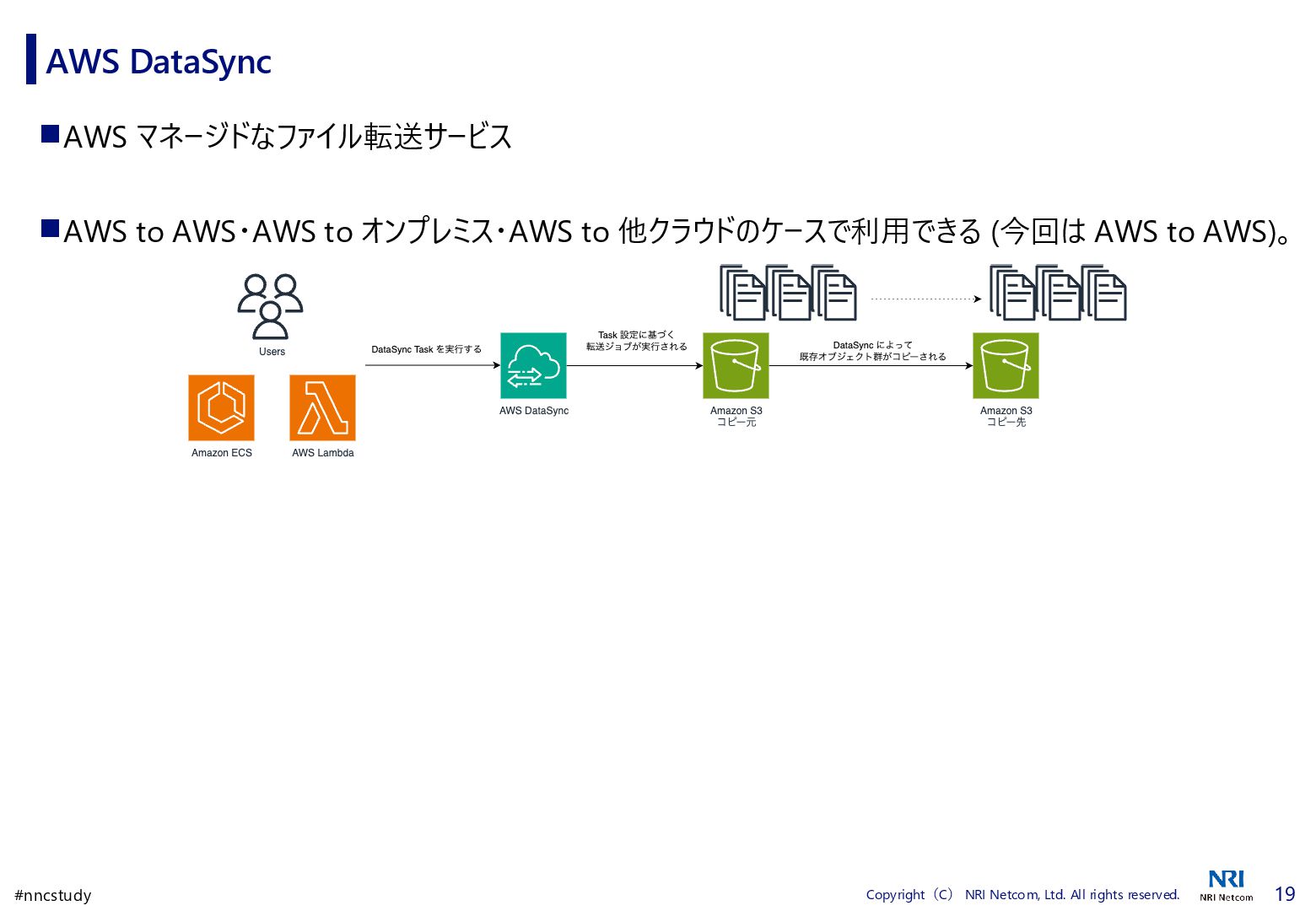 AWS DataSync

■AWS マネージドなファイル転送サービス

■AWS to AWS・AWS to オンプレミス・AWS to 他クラウドのケースで利用できる (今回は AWS to AWS)。

Users

Amazon ECS

AWS Lambda

DataSync Task を実行する

AWS DataSync

Task 設定に基づく
転送ジョブが実行される

Amazon S3
コピー元

DataSync によって
既存オブジェクト群がコピーされる

Amazon S3
コピー先

#nncstudy

Copyright（C） NRI Netcom, Ltd. All rights reserved.

NRI
NRI Netcom

19